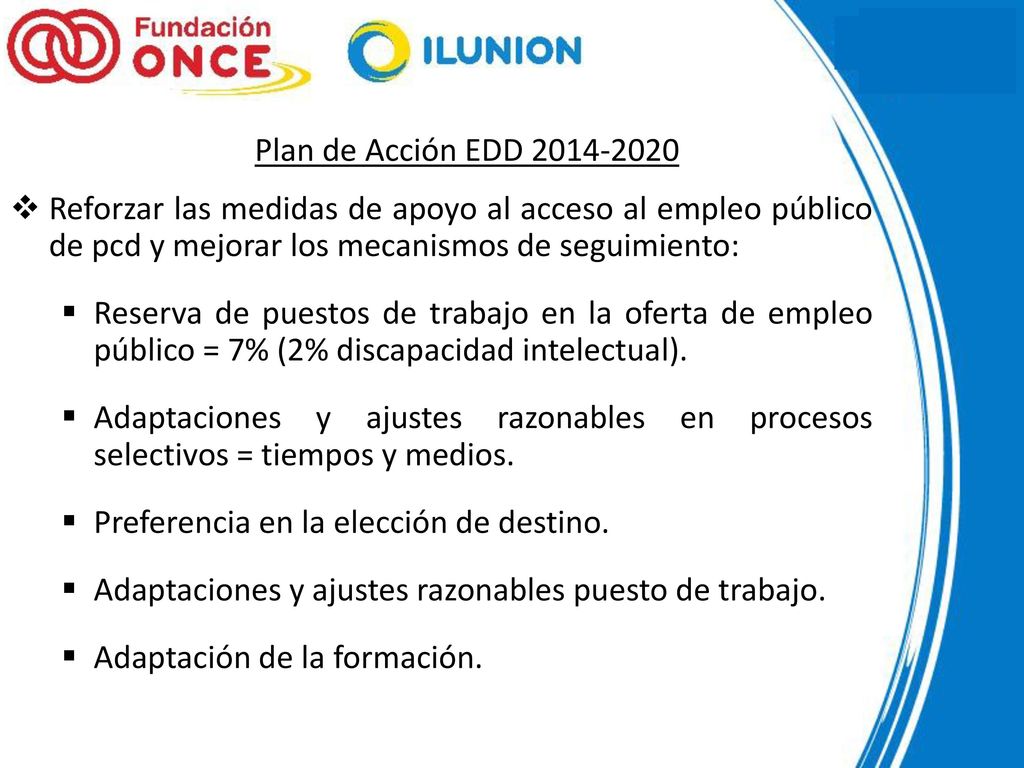 Fundación ONCE

ILUNION

Plan de Acción EDD 2014-2020

❖ Reforzar las medidas de apoyo al acceso al empleo público de pcd y mejorar los mecanismos de seguimiento:

▪ Reserva de puestos de trabajo en la oferta de empleo público = 7% (2% discapacidad intelectual).

▪ Adaptaciones y ajustes razonables en procesos selectivos = tiempos y medios.

▪ Preferencia en la elección de destino.

▪ Adaptaciones y ajustes razonables puesto de trabajo.

▪ Adaptación de la formación.